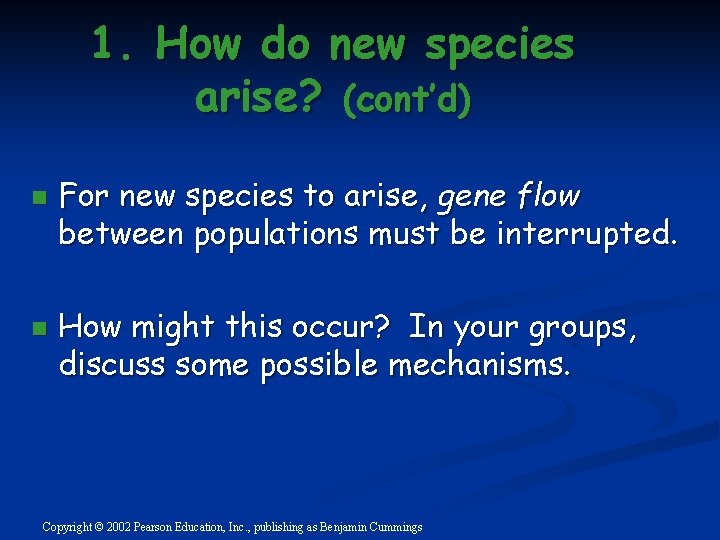 1. How do new species arise? (cont'd)

For new species to arise, gene flow between populations must be interrupted.

How might this occur? In your groups, discuss some possible mechanisms.

Copyright © 2002 Pearson Education, Inc., publishing as Benjamin Cummings